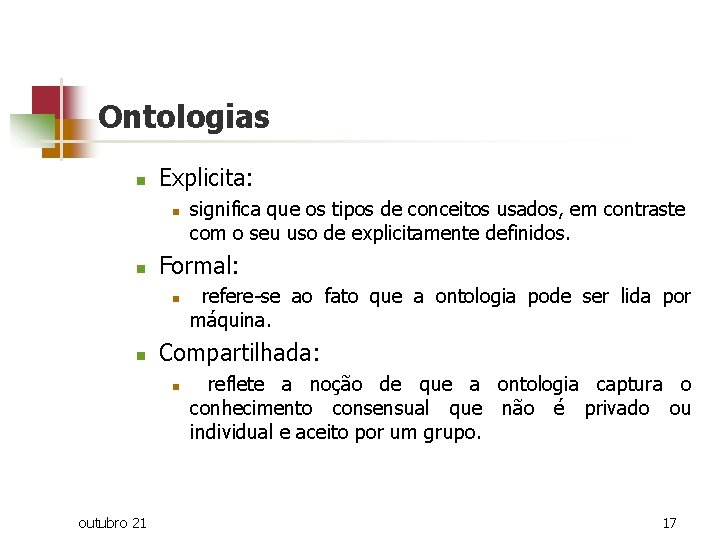 Ontologias

Explicita:

significa que os tipos de conceitos usados, em contraste com o seu uso de explicitamente definidos.

Formal:

refere-se ao fato que a ontologia pode ser lida por máquina.

Compartilhada:

reflete a noção de que a ontologia captura o conhecimento consensual que não é privado ou individual e aceito por um grupo.

outubro 21

17